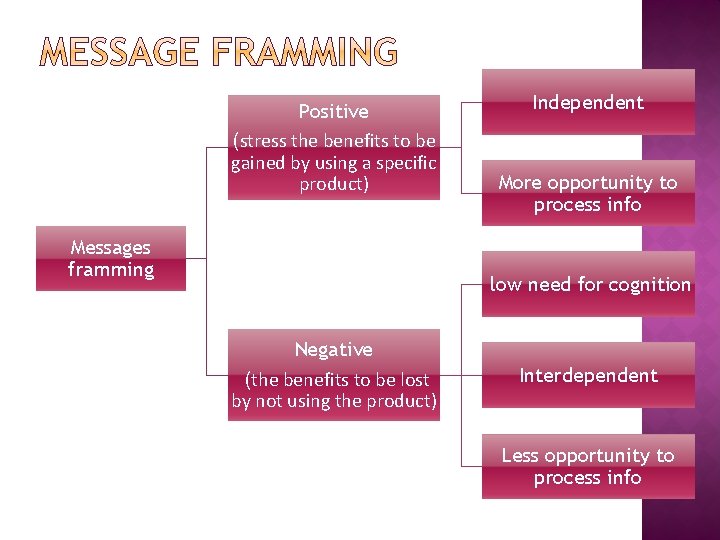 MESSAGE FRAMMING

Messages framming

Positive
(stress the benefits to be gained by using a specific product)

Independent

More opportunity to process info

Negative
(the benefits to be lost by not using the product)

low need for cognition

Interdependent

Less opportunity to process info